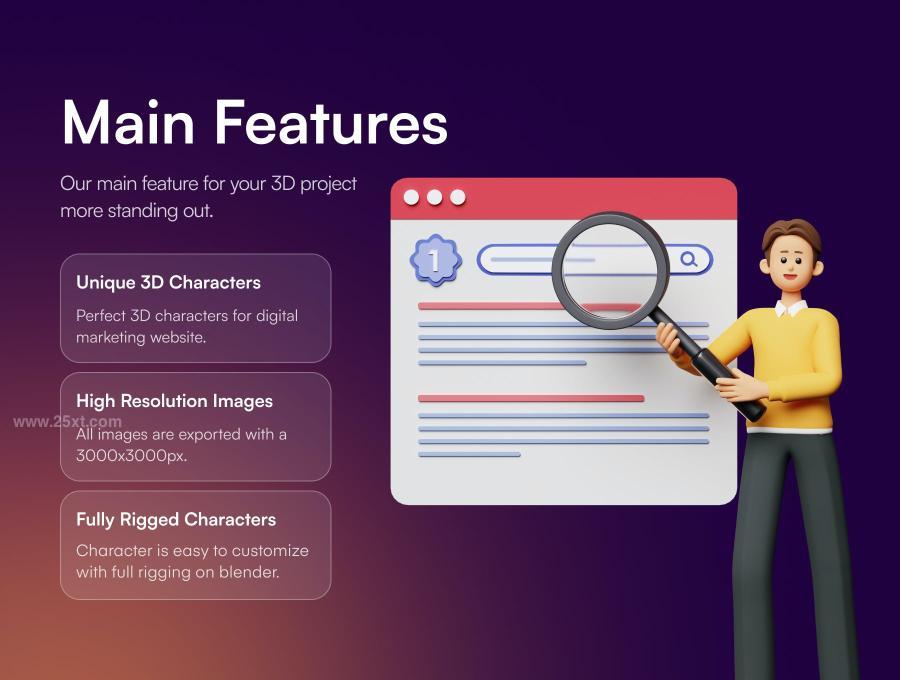 Main Features

Our main feature for your 3D project more standing out.

Unique 3D Characters

Perfect 3D characters for digital marketing website.

High Resolution Images

www.25xt.com

All images are exported with a 3000x3000px.

Fully Rigged Characters

Character is easy to customize with full rigging on blender.

1